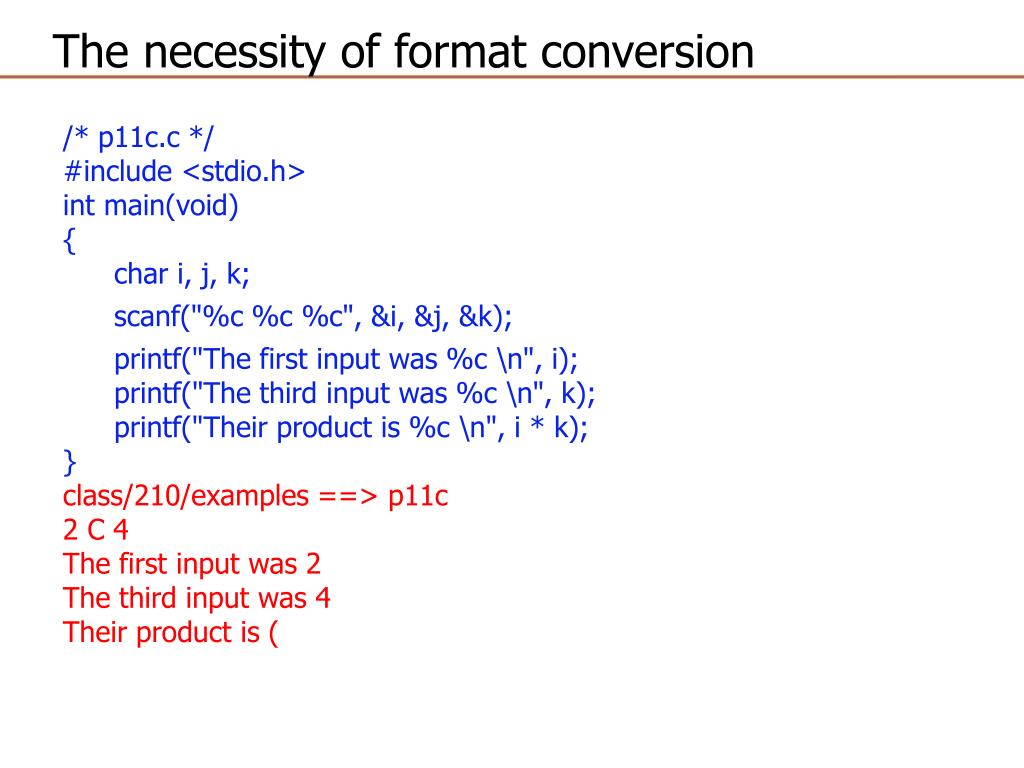 The necessity of format conversion

/* p11c.c */
#include <stdio.h>
int main(void)
{
char i, j, k;
scanf("%c %c %c", &i, &j, &k);
printf("The first input was %c \n", i);
printf("The third input was %c \n", k);
printf("Their product is %c \n", i * k);
}
class/210/examples ==> p11c
2 C 4
The first input was 2
The third input was 4
Their product is (